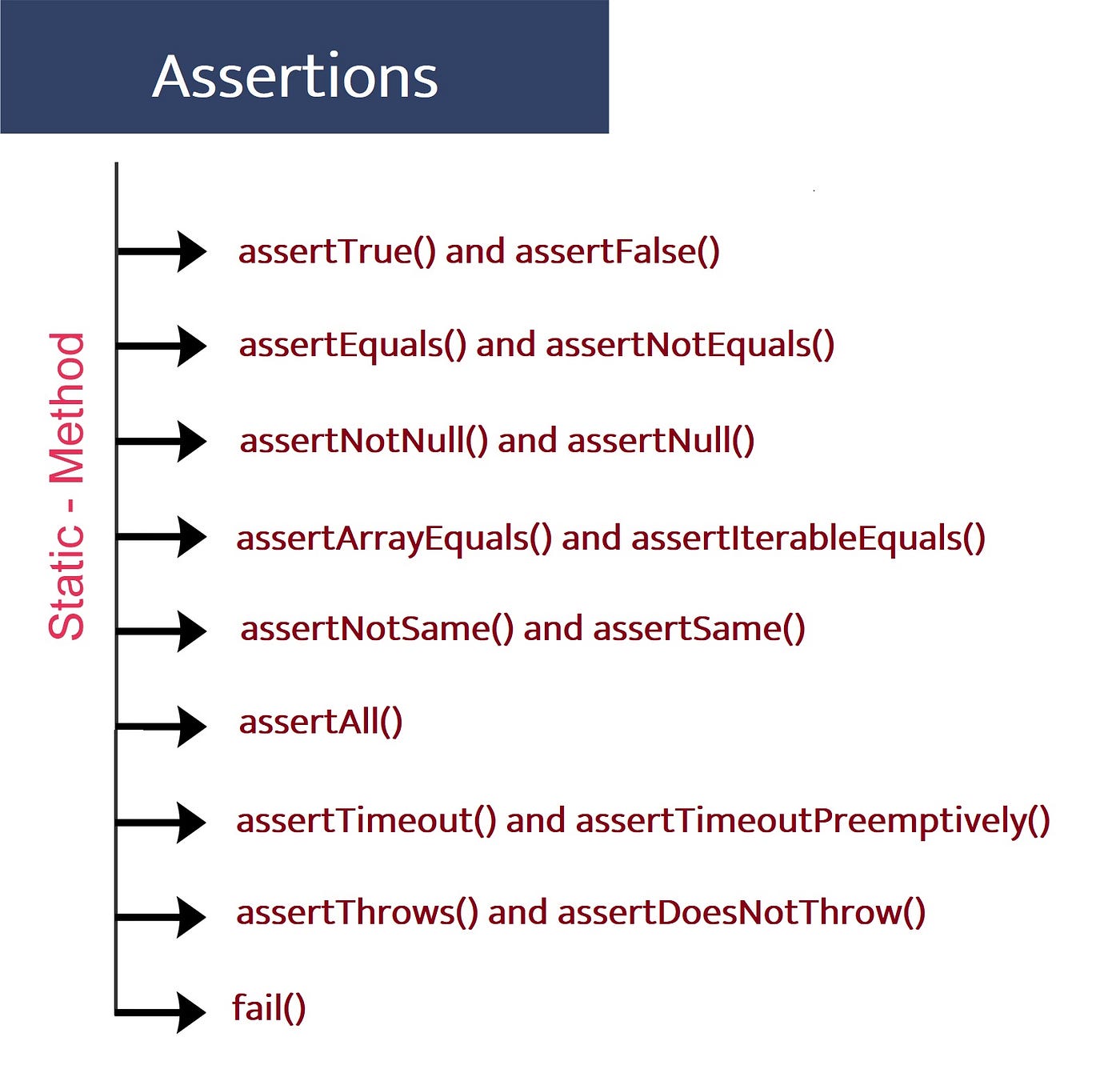 Assertions

Static - Method

assertTrue() and assertFalse()

assertEquals() and assertNotEquals()

assertNotNull() and assertNull()

assertArrayEquals() and assertIterableEquals()

assertNotSame() and assertSame()

assertAll()

assertTimeout() and assertTimeoutPreemptively()

assertThrows() and assertDoesNotThrow()

fail()